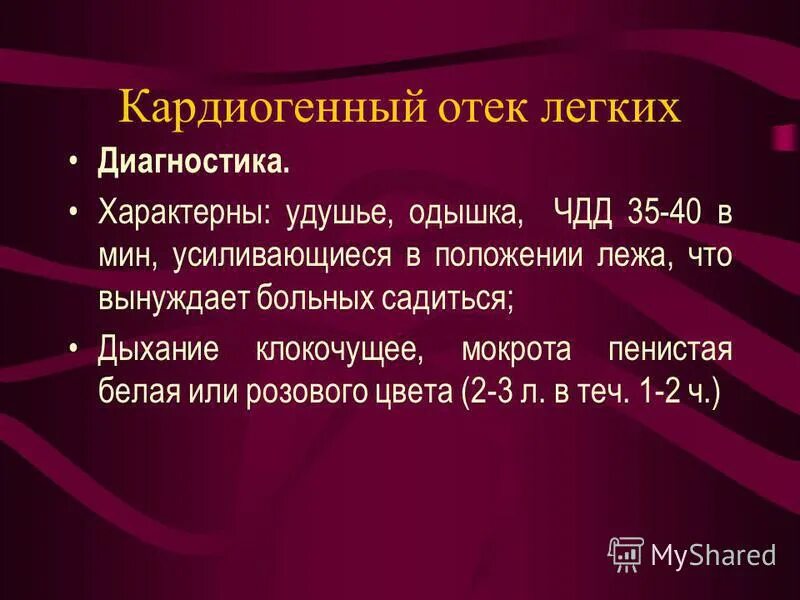 Кардиогенный отек легких

• Диагностика.

• Характерны: удушье, одышка, ЧДД 35-40 в мин, усиливающиеся в положении лежа, что вынуждает больных садиться;

• Дыхание клокочущее, мокрота пенистая белая или розового цвета (2-3 л. в теч. 1-2 ч.)

MyShared